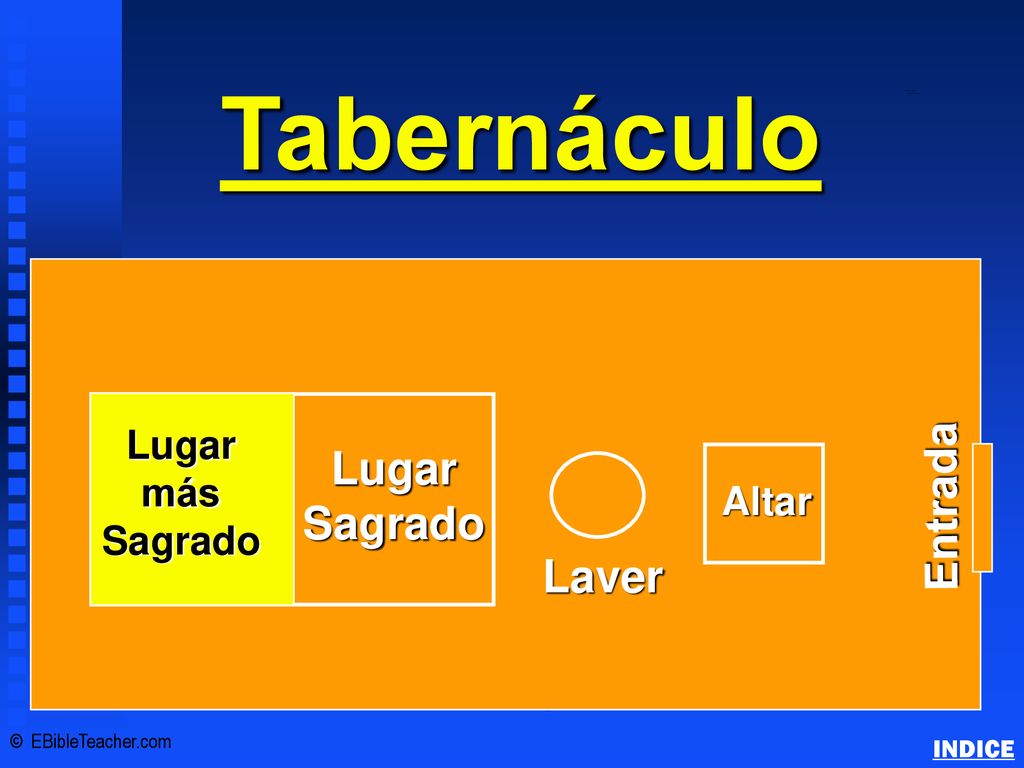 Tabernáculo

Lugar más Sagrado

Lugar Sagrado

Laver

Altar

Entrada

© EBibleTeacher.com

INDICE